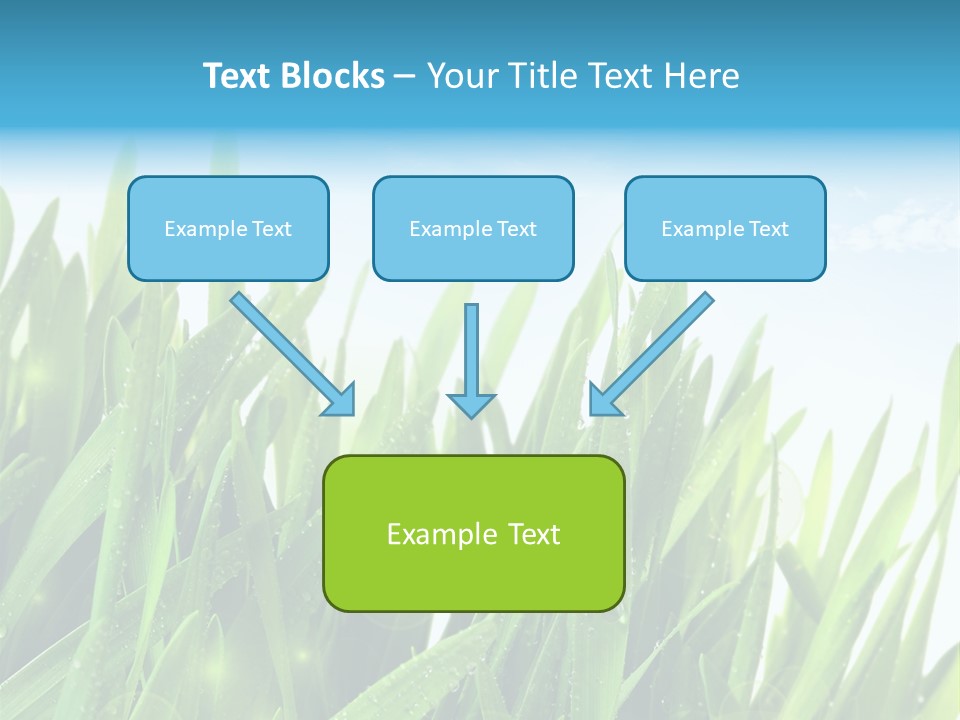 Text Blocks – Your Title Text Here

Example Text

Example Text

Example Text

Example Text